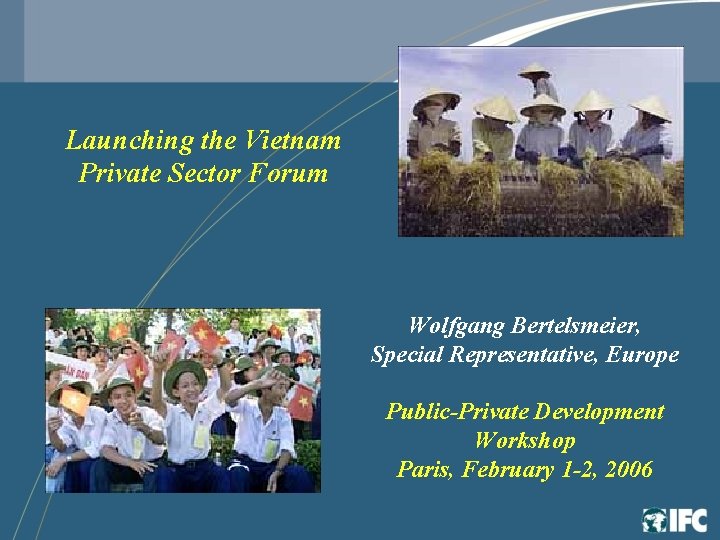 Launching the Vietnam Private Sector Forum

Wolfgang Bertelsmeier, Special Representative, Europe

Public-Private Development Workshop Paris, February 1-2, 2006

IFC